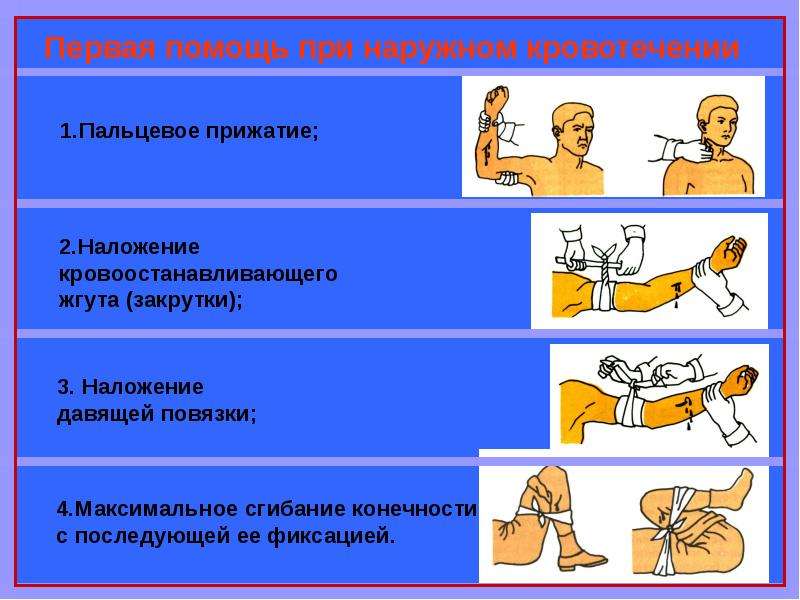 Первая помощь при наружном кровотечении

1.Пальцевое прижатие;

2.Наложение кровоостанавливающего жгута (закрутки);

3. Наложение давящей повязки;

4.Максимальное сгибание конечности с последующей ее фиксацией.